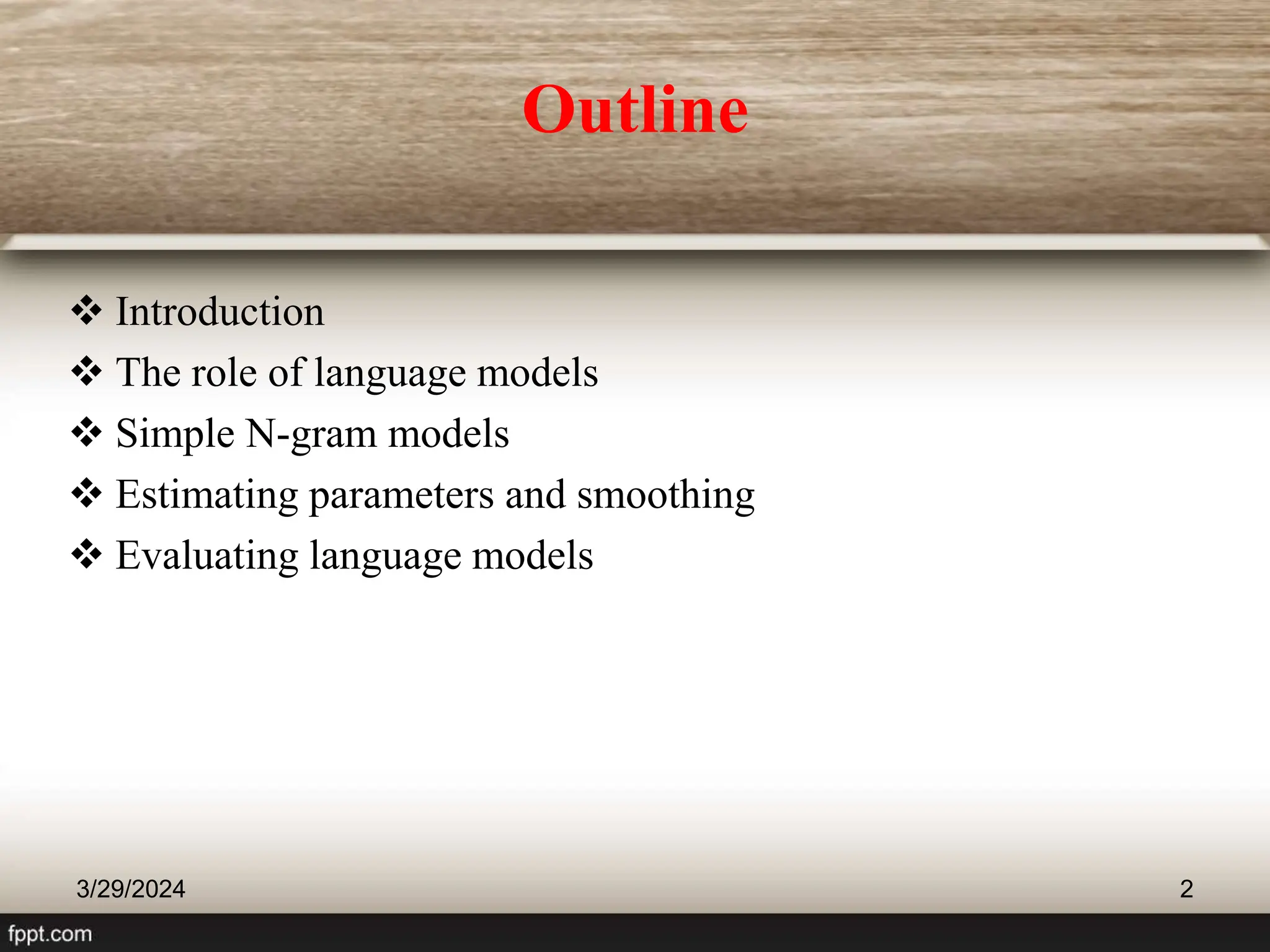 Outline

❖ Introduction
❖ The role of language models
❖ Simple N-gram models
❖ Estimating parameters and smoothing
❖ Evaluating language models

3/29/2024

2

fppt.com